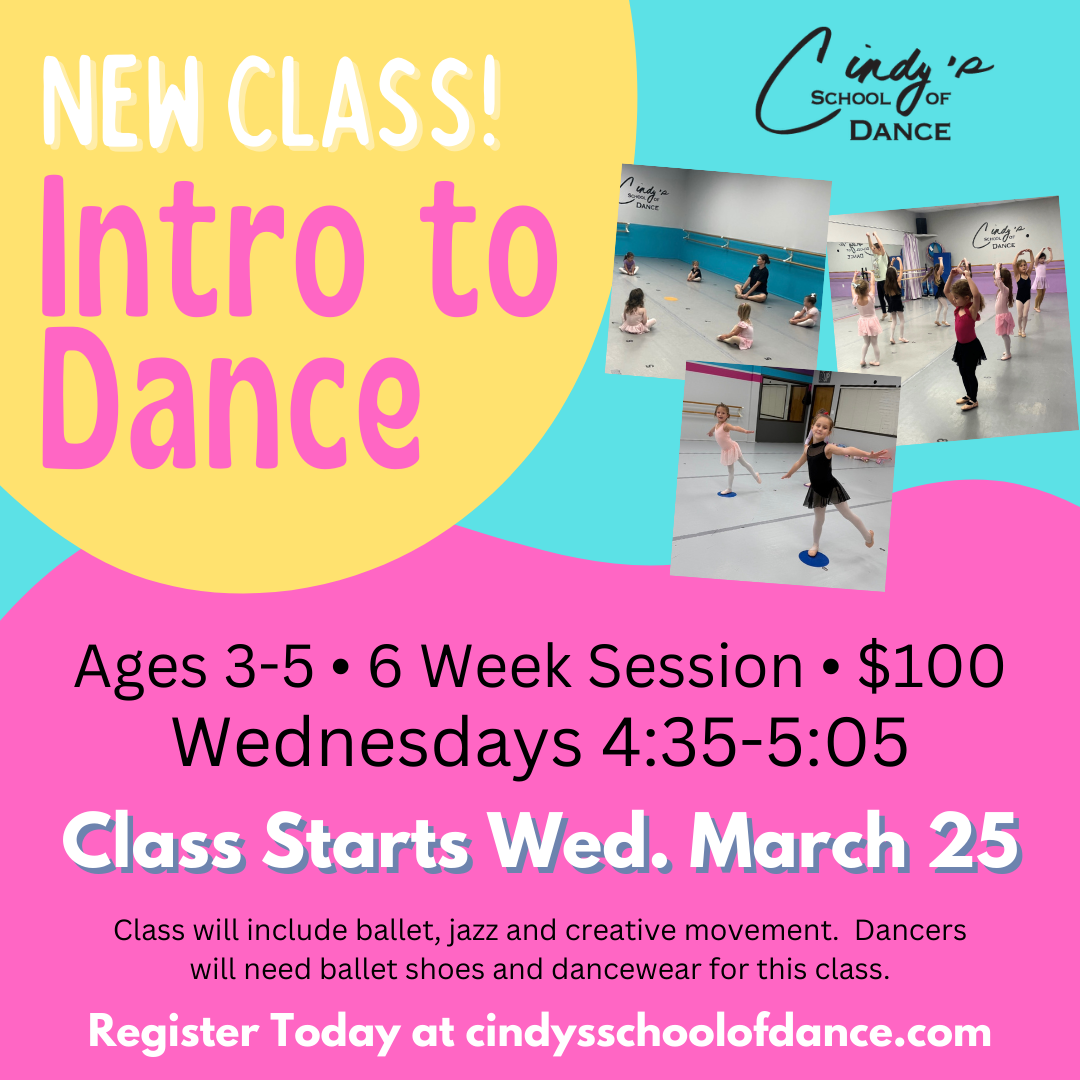 NEW CLASS!
Intro to Dance

Cindy's SCHOOL OF DANCE

Cindy's SCHOOL OF DANCE

Cindy's SCHOOL OF DANCE

Ages 3-5 • 6 Week Session • $100
Wednesdays 4:35-5:05

Class Starts Wed. March 25

Class will include ballet, jazz and creative movement. Dancers will need ballet shoes and dancewear for this class.

Register Today at cindysschoolofdance.com